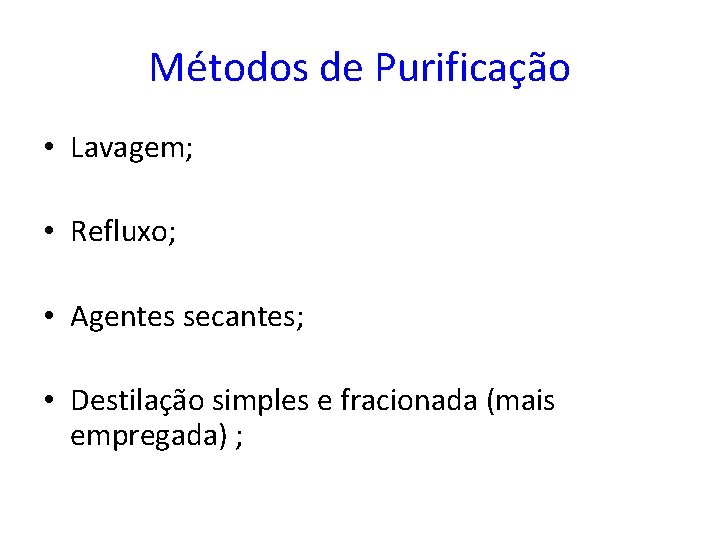 Métodos de Purificação

• Lavagem;

• Refluxo;

• Agentes secantes;

• Destilação simples e fracionada (mais empregada) ;